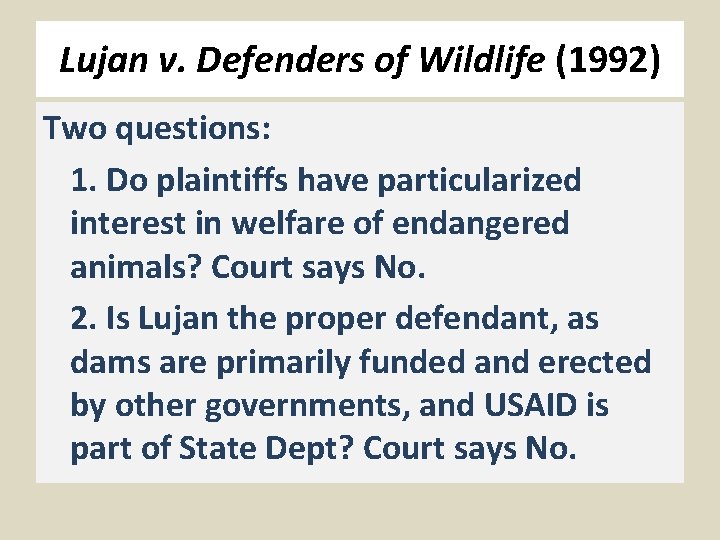 Lujan v. Defenders of Wildlife (1992)

Two questions:

1. Do plaintiffs have particularized interest in welfare of endangered animals? Court says No.

2. Is Lujan the proper defendant, as dams are primarily funded and erected by other governments, and USAID is part of State Dept? Court says No.